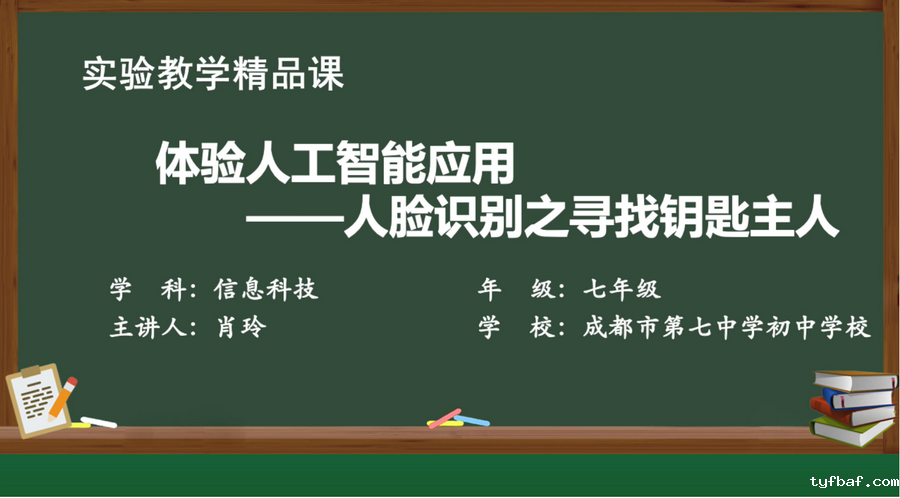 实验教学精品课

体验人工智能应用
——人脸识别之寻找钥匙主人

学 科：信息科技

主讲人：肖玲

年 级：七年级

学 校：成都市第七中学初中学校

tyfbaf.com